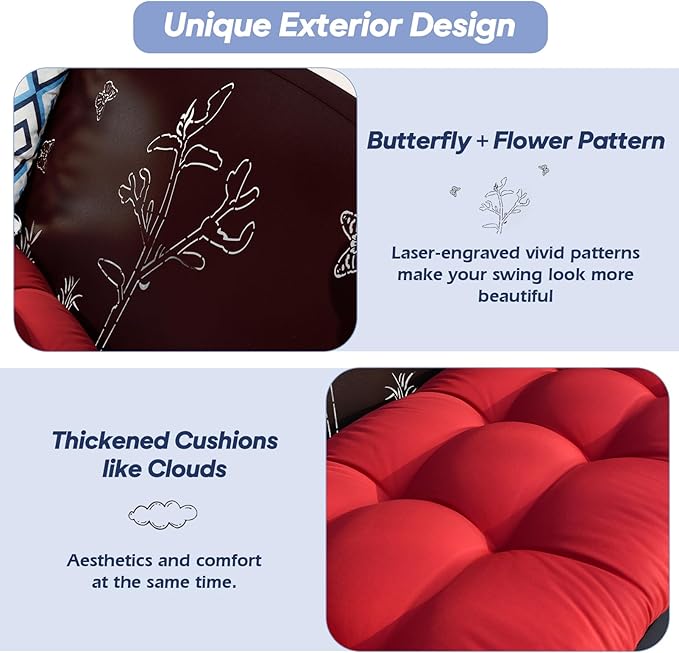 Unique Exterior Design

Butterfly + Flower Pattern

Laser-engraved vivid patterns make your swing look more beautiful

Thickened Cushions like Clouds

Aesthetics and comfort at the same time.